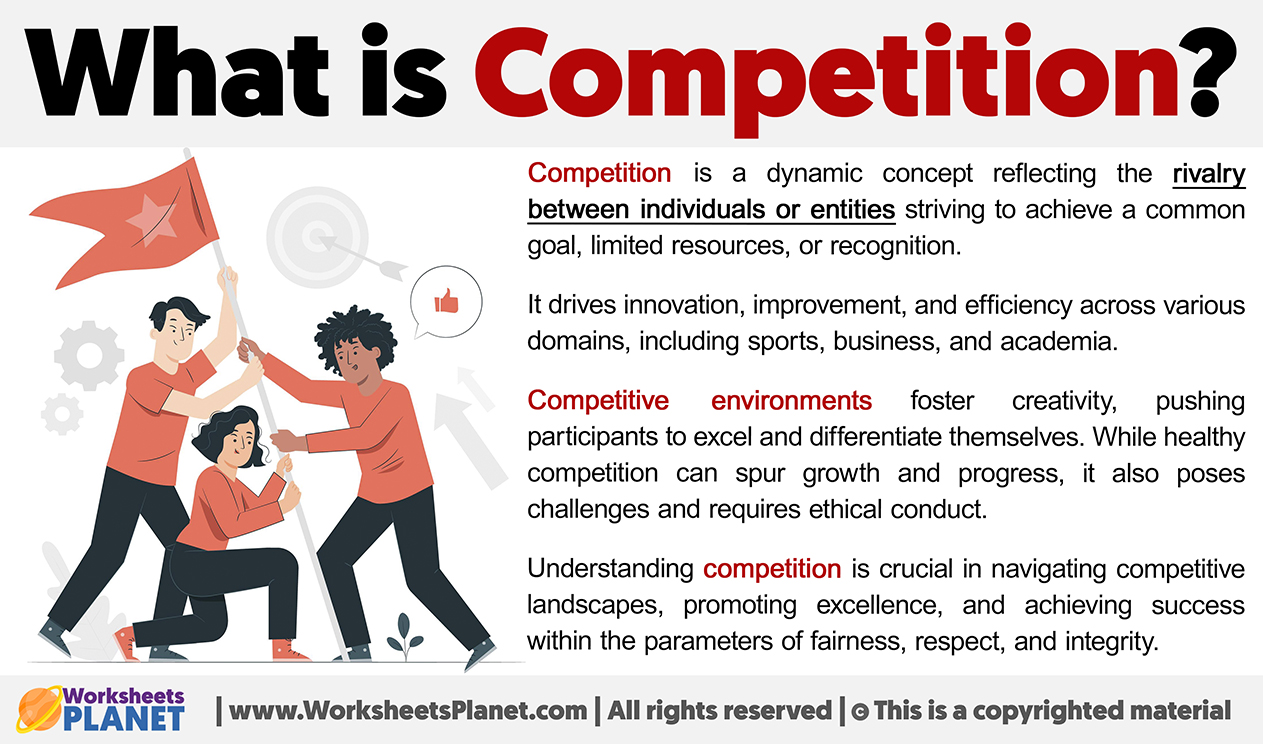 What is Competition?

Competition is a dynamic concept reflecting the rivalry between individuals or entities striving to achieve a common goal, limited resources, or recognition.

It drives innovation, improvement, and efficiency across various domains, including sports, business, and academia.

Competitive environments foster creativity, pushing participants to excel and differentiate themselves. While healthy competition can spur growth and progress, it also poses challenges and requires ethical conduct.

Understanding competition is crucial in navigating competitive landscapes, promoting excellence, and achieving success within the parameters of fairness, respect, and integrity.

Worksheets PLANET | www.WorksheetsPlanet.com | All rights reserved | © This is a copyrighted material